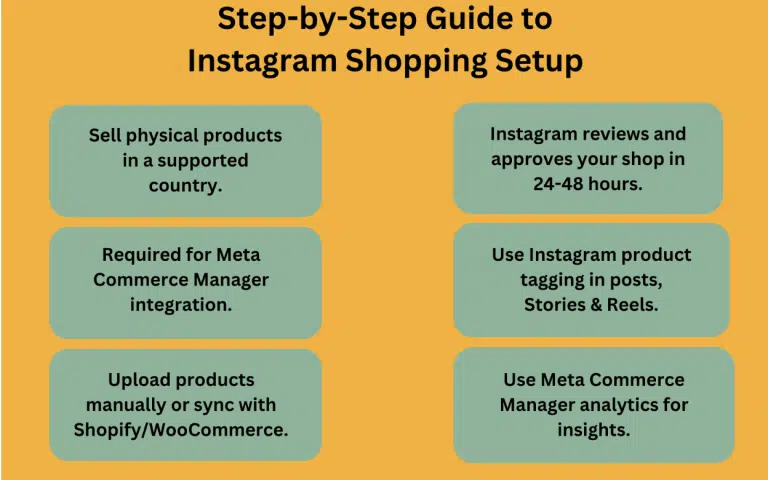 Step-by-Step Guide to Instagram Shopping Setup

Sell physical products in a supported country.

Required for Meta Commerce Manager integration.

Upload products manually or sync with Shopify/WooCommerce.

Instagram reviews and approves your shop in 24-48 hours.

Use Instagram product tagging in posts, Stories & Reels.

Use Meta Commerce Manager analytics for insights.